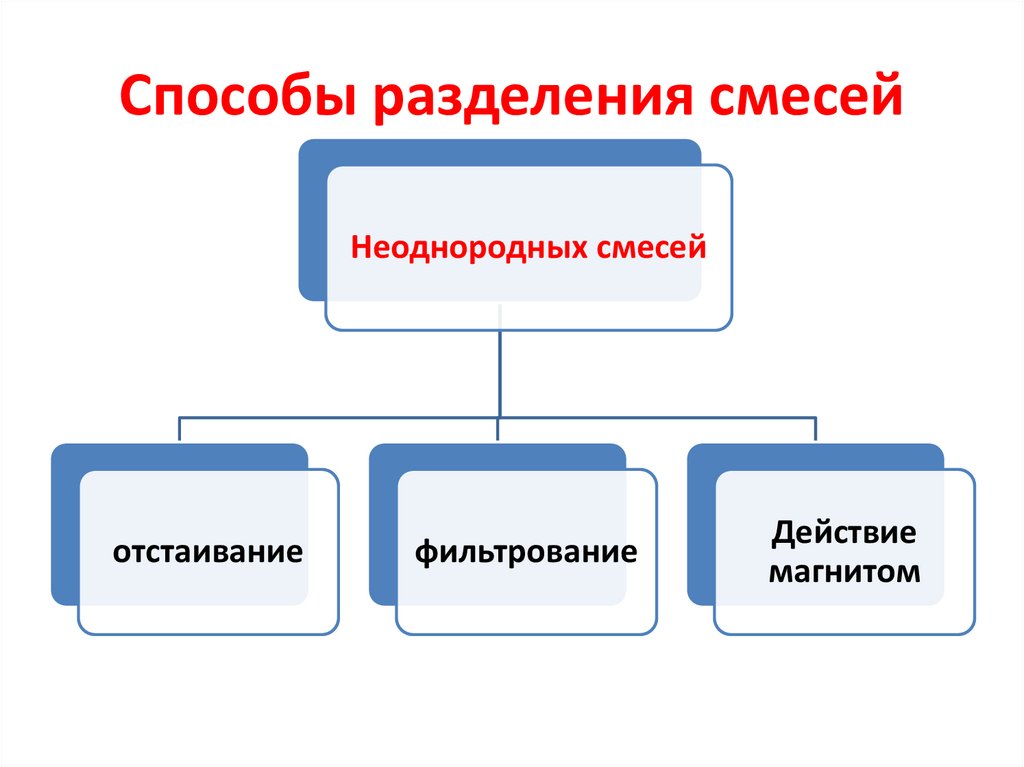 Способы разделения смесей

Неоднородных смесей

отстаивание

фильтрование

Действие магнитом